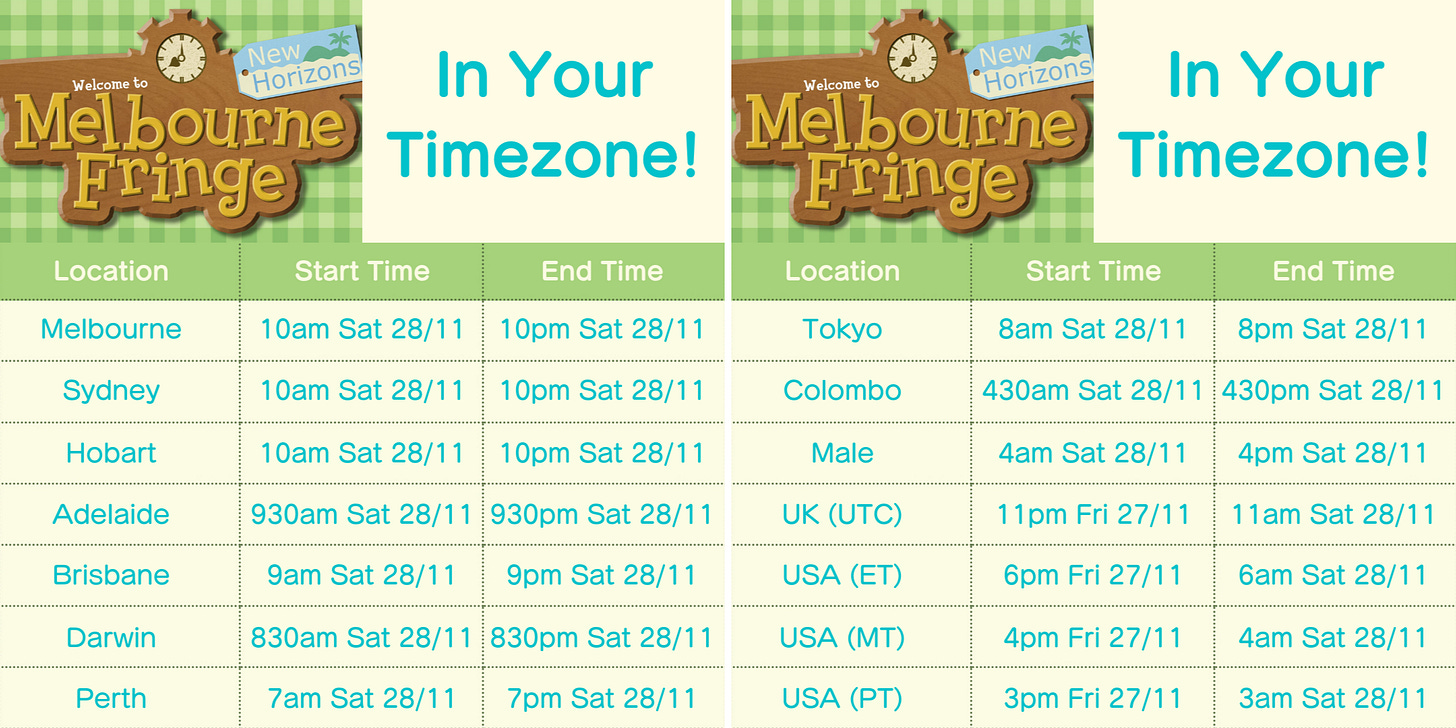 Welcome to
Melbourne Fringe
New Horizons

In Your Timezone!

| Location | Start Time | End Time |
|---|---|---|
| Melbourne | 10am Sat 28/11 | 10pm Sat 28/11 |
| Sydney | 10am Sat 28/11 | 10pm Sat 28/11 |
| Hobart | 10am Sat 28/11 | 10pm Sat 28/11 |
| Adelaide | 930am Sat 28/11 | 930pm Sat 28/11 |
| Brisbane | 9am Sat 28/11 | 9pm Sat 28/11 |
| Darwin | 830am Sat 28/11 | 830pm Sat 28/11 |
| Perth | 7am Sat 28/11 | 7pm Sat 28/11 |

Welcome to
Melbourne Fringe
New Horizons

In Your Timezone!

| Location | Start Time | End Time |
|---|---|---|
| Tokyo | 8am Sat 28/11 | 8pm Sat 28/11 |
| Colombo | 430am Sat 28/11 | 430pm Sat 28/11 |
| Male | 4am Sat 28/11 | 4pm Sat 28/11 |
| UK (UTC) | 11pm Fri 27/11 | 11am Sat 28/11 |
| USA (ET) | 6pm Fri 27/11 | 6am Sat 28/11 |
| USA (MT) | 4pm Fri 27/11 | 4am Sat 28/11 |
| USA (PT) | 3pm Fri 27/11 | 3am Sat 28/11 |